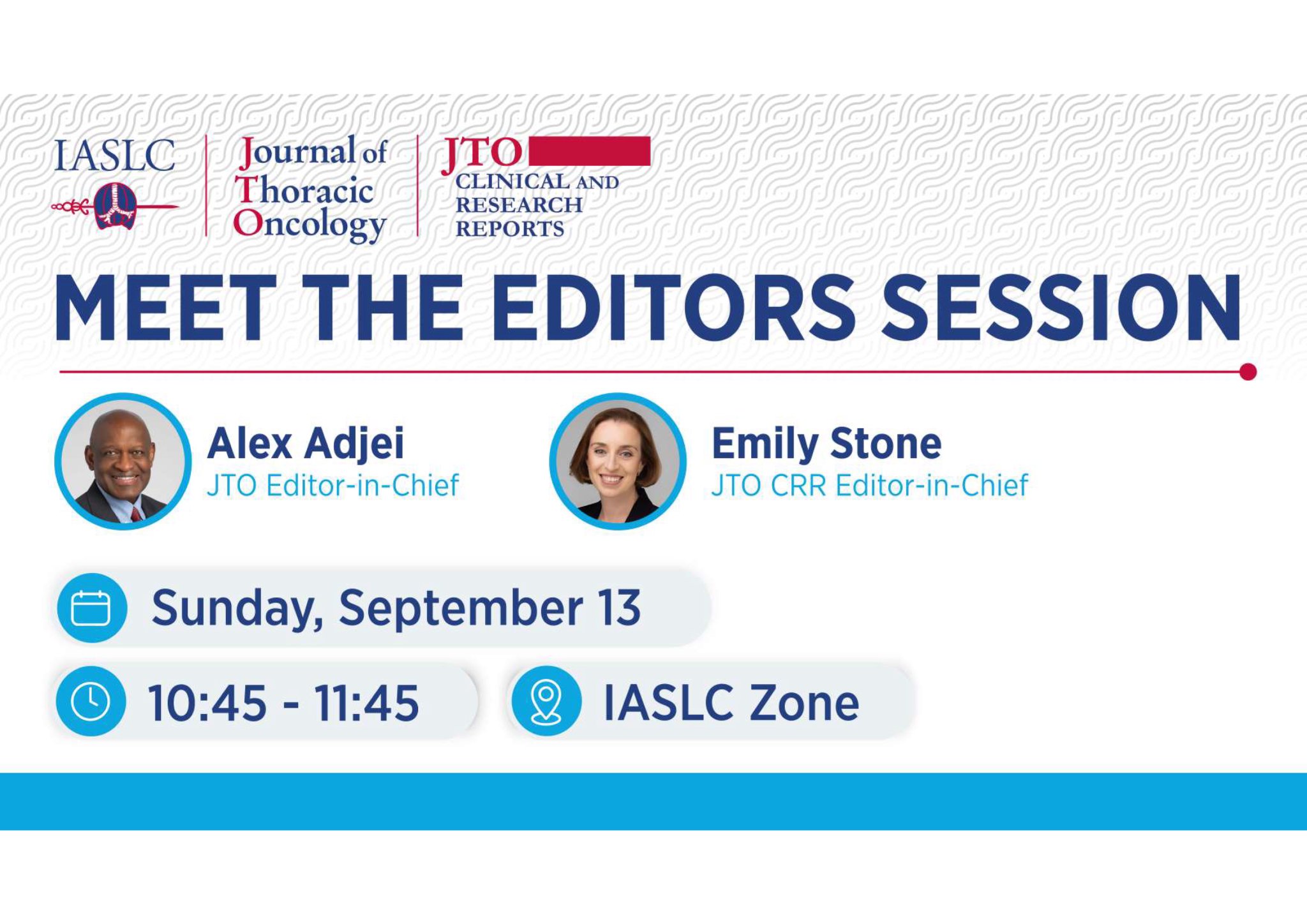 IASLC

Journal of Thoracic Oncology

JTO CLINICAL AND RESEARCH REPORTS

MEET THE EDITORS SESSION

Alex Adjei
JTO Editor-in-Chief

Emily Stone
JTO CRR Editor-in-Chief

Sunday, September 13

10:45 - 11:45

IASLC Zone